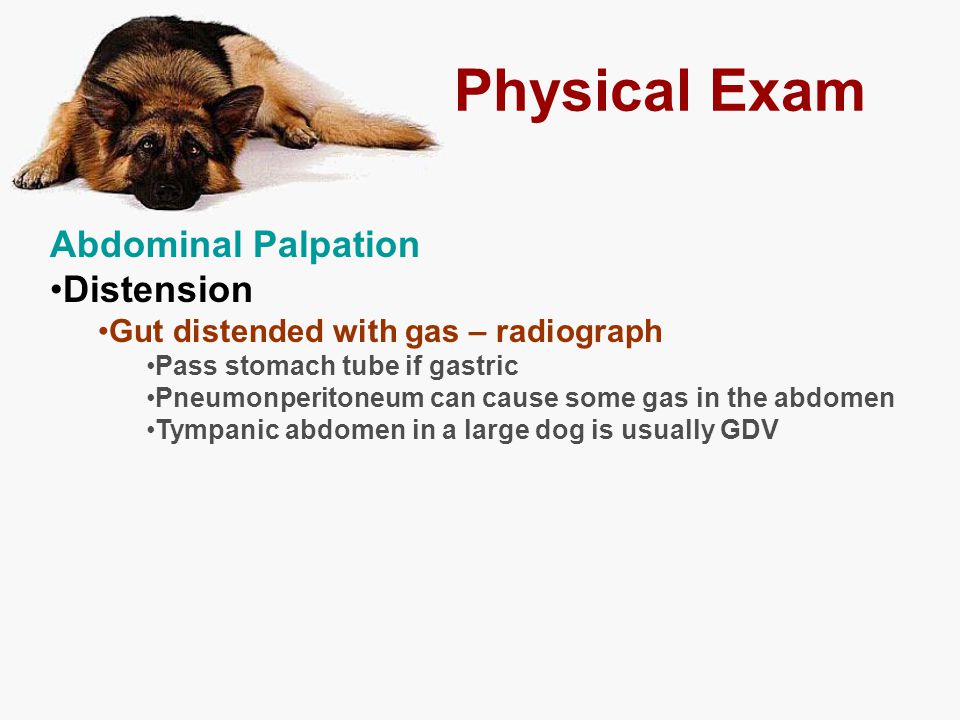 Physical Exam

Abdominal Palpation
•Distension
•Gut distended with gas – radiograph
•Pass stomach tube if gastric
•Pneumonperitoneum can cause some gas in the abdomen
•Tympanic abdomen in a large dog is usually GDV